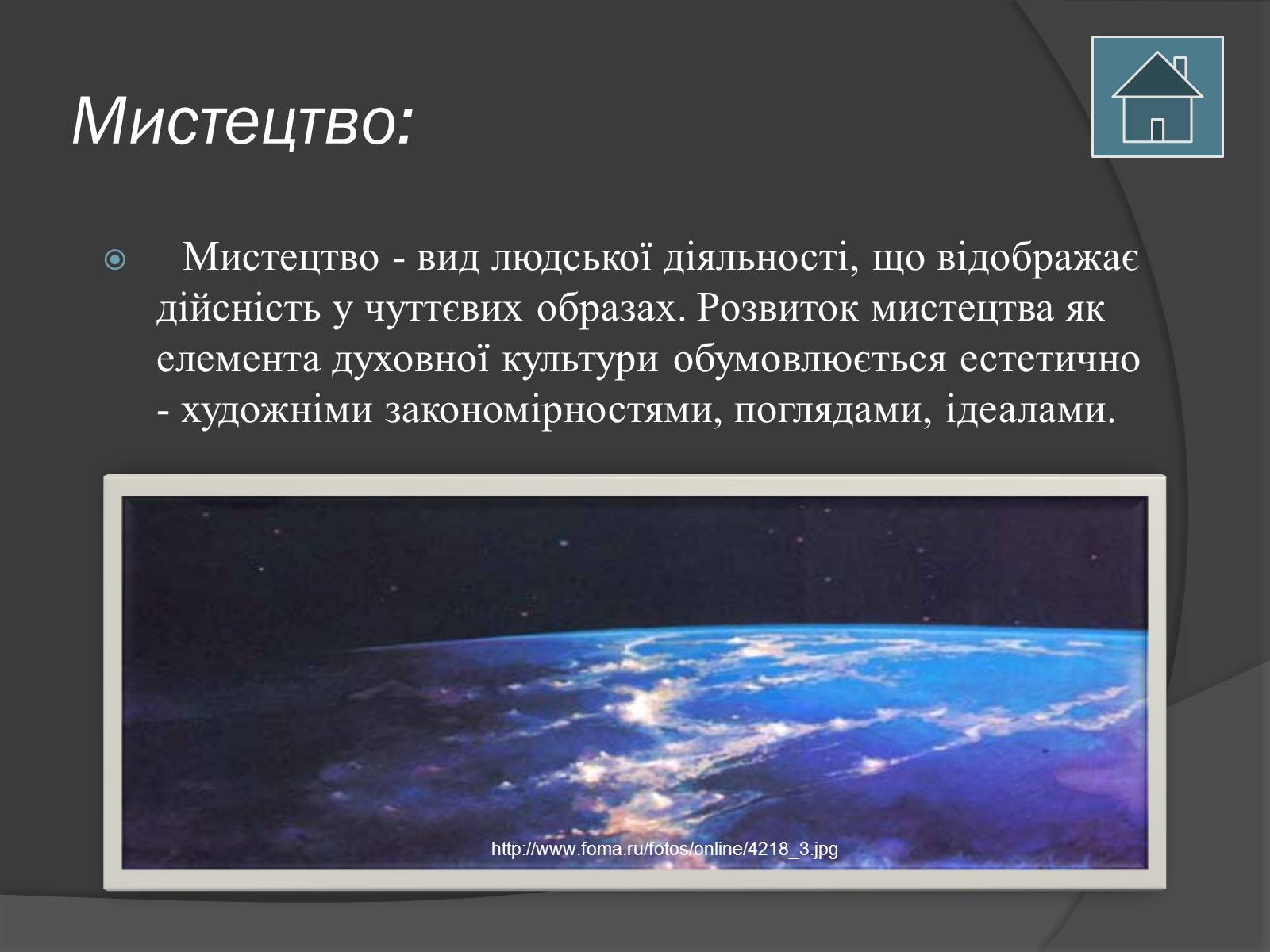 Мистецтво:

Мистецтво - вид людської діяльності, що відображає дійсність у чуттєвих образах. Розвиток мистецтва як елемента духовної культури обумовлюється естетично - художніми закономірностями, поглядами, ідеалами.

http://www.foma.ru/fotos/online/4218_3.jpg